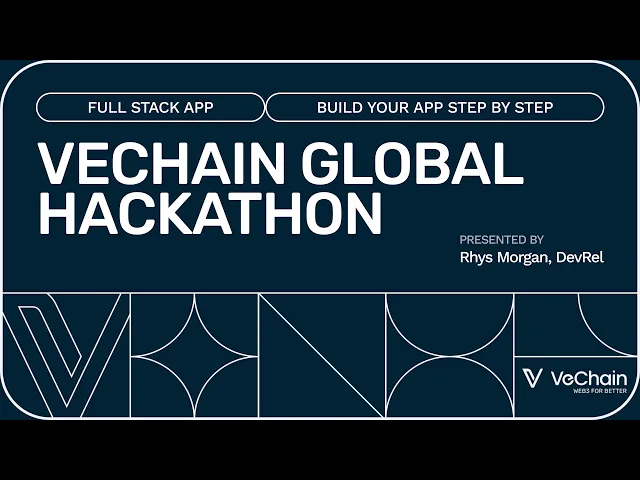 FULL STACK APP

BUILD YOUR APP STEP BY STEP

VECHAIN GLOBAL HACKATHON

PRESENTED BY
Rhys Morgan, DevRel

VeChain
WEB3 FOR BETTER